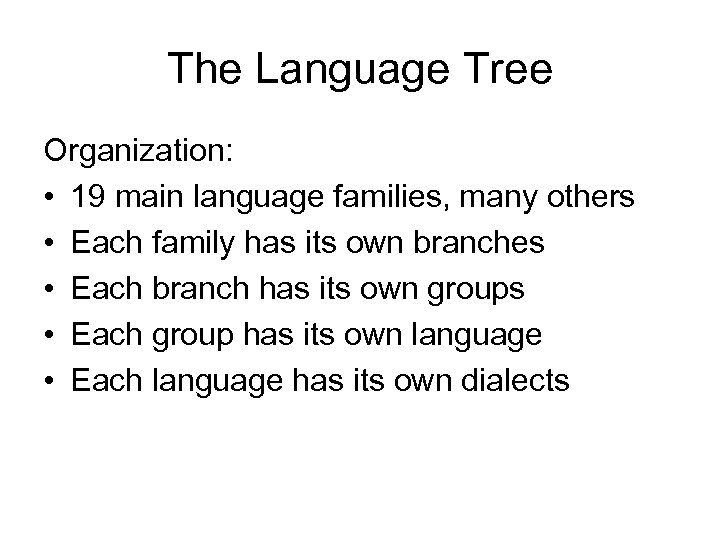 The Language Tree

Organization:
• 19 main language families, many others
• Each family has its own branches
• Each branch has its own groups
• Each group has its own language
• Each language has its own dialects